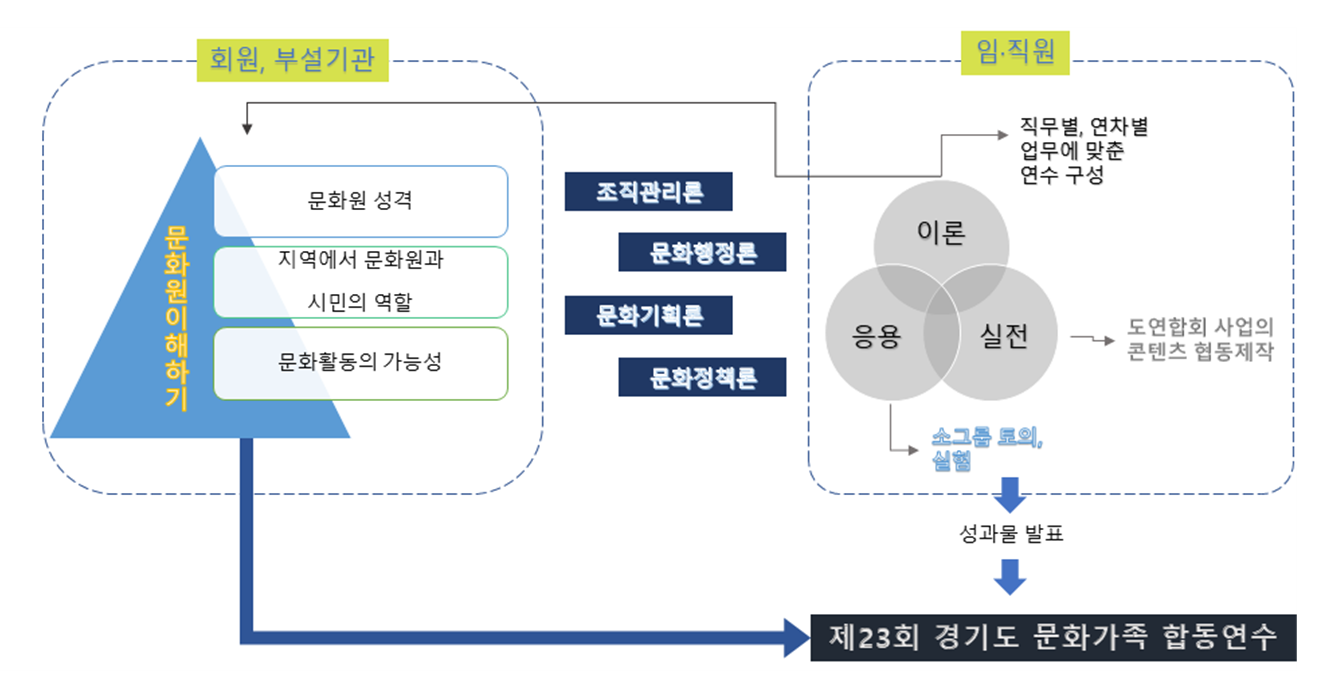 회원, 부설기관

문화원이해하기

문화원 성격

지역에서 문화원과 시민의 역할

문화활동의 가능성

조직관리론

문화행정론

문화기획론

문화정책론

임·직원

직무별, 연차별 업무에 맞춘 연수 구성

이론

응용

실전

도연합회 사업의 콘텐츠 협동제작

소그룹 토의, 실험

성과물 발표

제23회 경기도 문화가족 합동연수